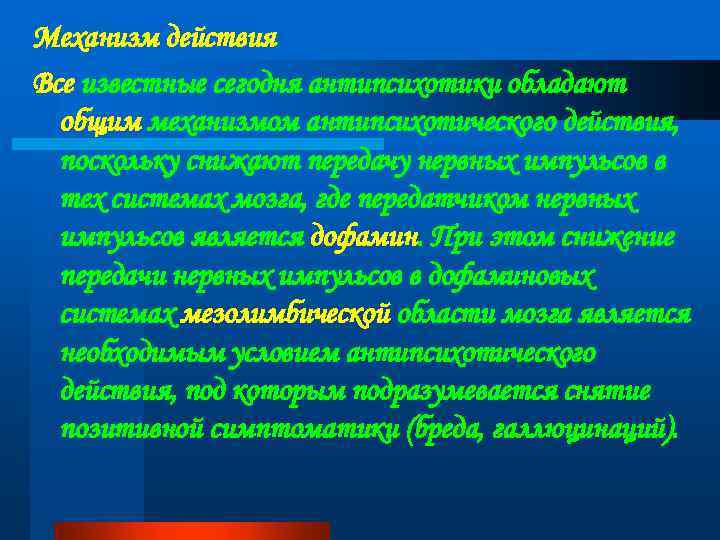 Механизм действия

Все известные сегодня антипсихотики обладают общим механизмом антипсихотического действия, поскольку снижают передачу нервных импульсов в тех системах мозга, где передатчиком нервных импульсов является дофамин. При этом снижение передачи нервных импульсов в дофаминовых системах мезолимбической области мозга является необходимым условием антипсихотического действия, под которым подразумевается снятие позитивной симптоматики (бреда, галлюцинаций).